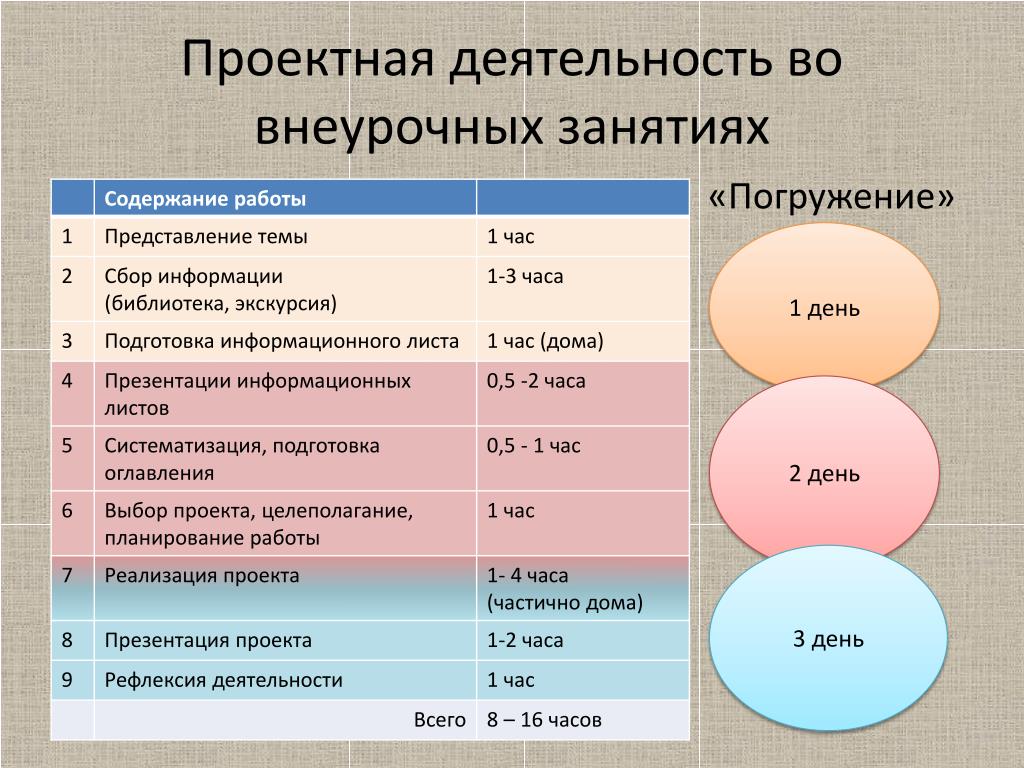 Проектная деятельность во внеурочных занятиях

|   | Содержание работы |   |
|---|---|---|
| 1 | Представление темы | 1 час |
| 2 | Сбор информации (библиотека, экскурсия) | 1-3 часа |
| 3 | Подготовка информационного листа | 1 час (дома) |
| 4 | Презентации информационных листов | 0,5 -2 часа |
| 5 | Систематизация, подготовка оглавления | 0,5 - 1 час |
| 6 | Выбор проекта, целеполагание, планирование работы | 1 час |
| 7 | Реализация проекта | 1- 4 часа (частично дома) |
| 8 | Презентация проекта | 1-2 часа |
| 9 | Рефлексия деятельности | 1 час |
|   | Всего | 8 – 16 часов |

«Погружение»

1 день

2 день

3 день